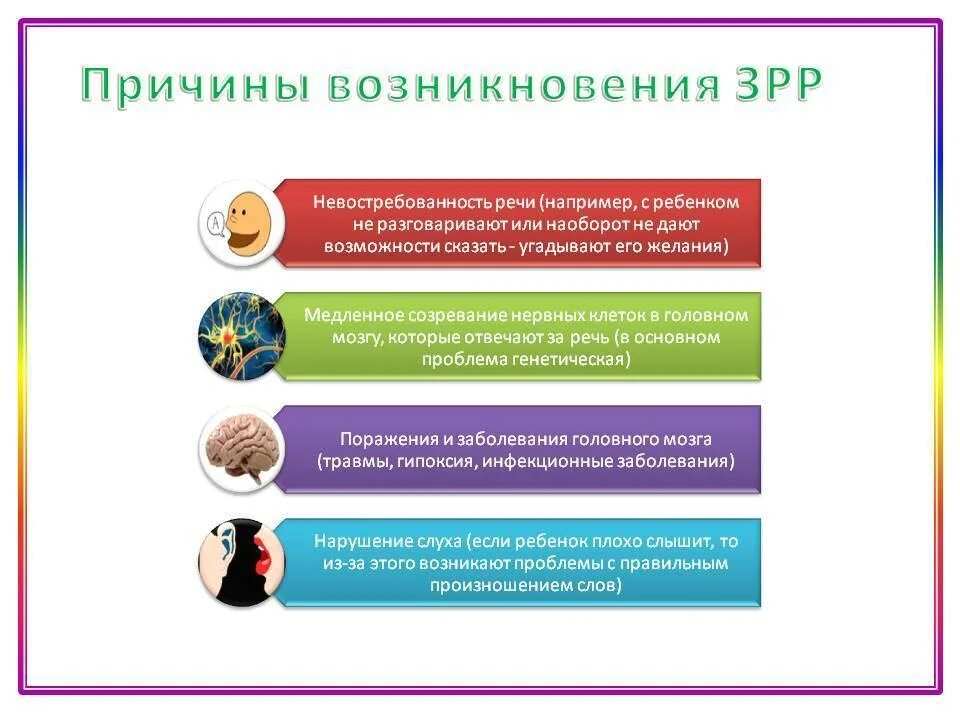 Причины возникновения ЗРР

A

Невостребованность речи (например, с ребенком не разговаривают или наоборот не дают возможности сказать - угадывают его желания)

Медленное созревание нервных клеток в головном мозгу, которые отвечают за речь (в основном проблема генетическая)

Поражения и заболевания головного мозга (травмы, гипоксия, инфекционные заболевания)

Нарушение слуха (если ребенок плохо слышит, то из-за этого возникают проблемы с правильным произношением слов)